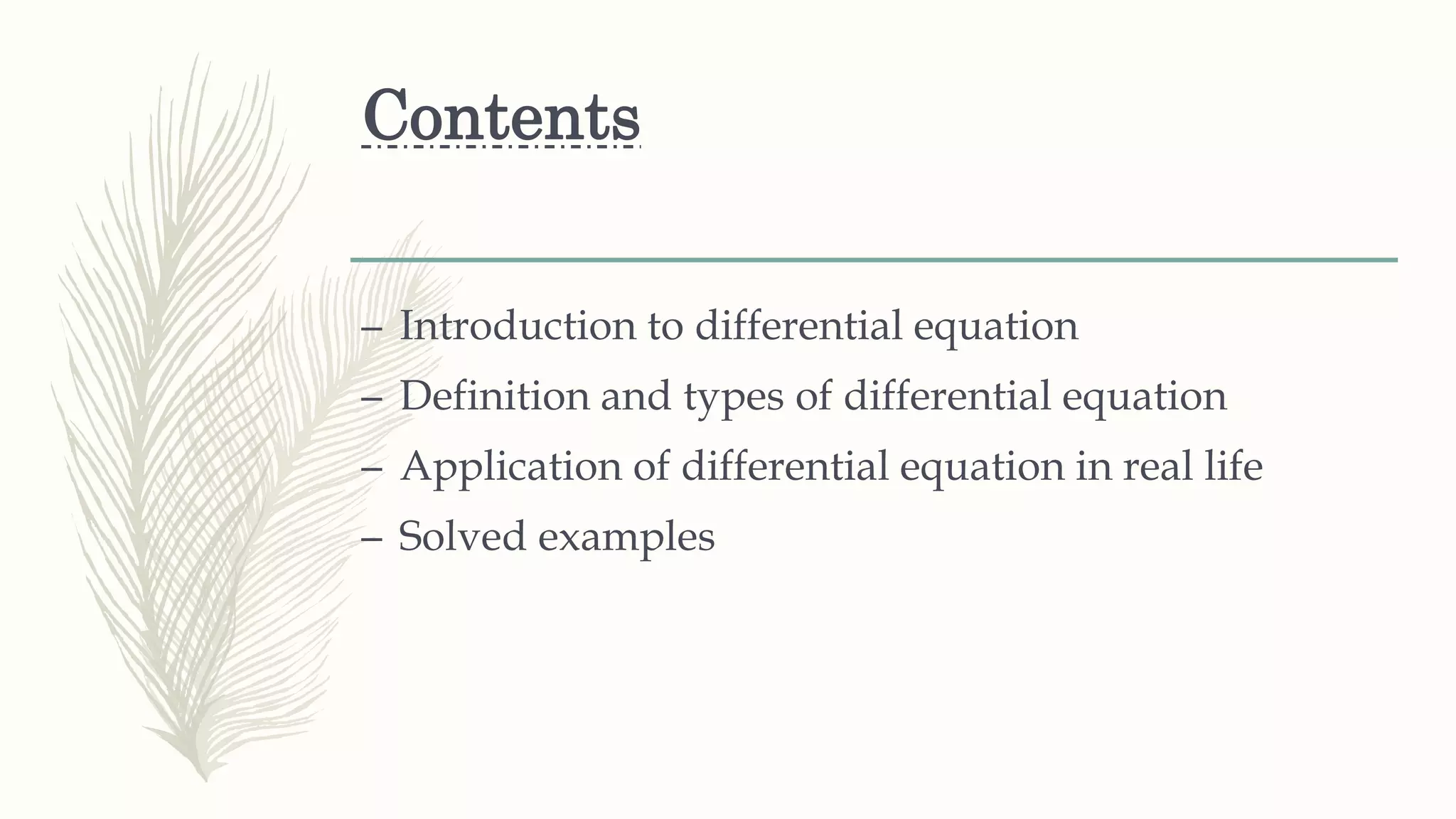 Contents

– Introduction to differential equation
– Definition and types of differential equation
– Application of differential equation in real life
– Solved examples